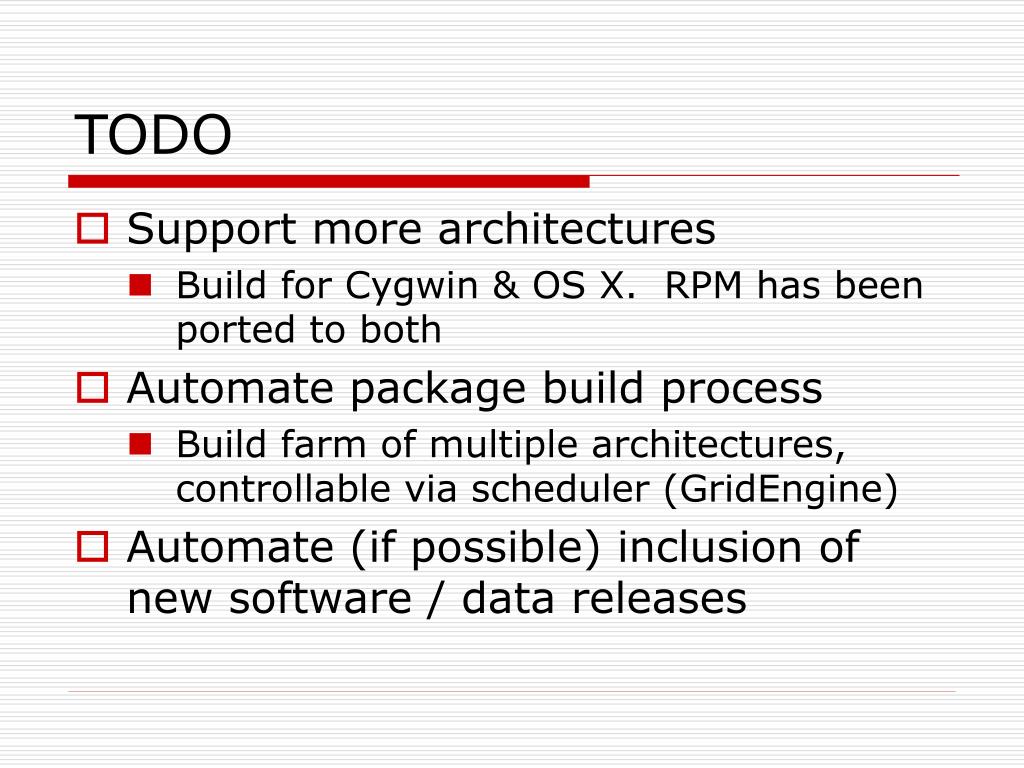 TODO

Support more architectures

Build for Cygwin & OS X.  RPM has been ported to both

Automate package build process

Build farm of multiple architectures, controllable via scheduler (GridEngine)

Automate (if possible) inclusion of new software / data releases